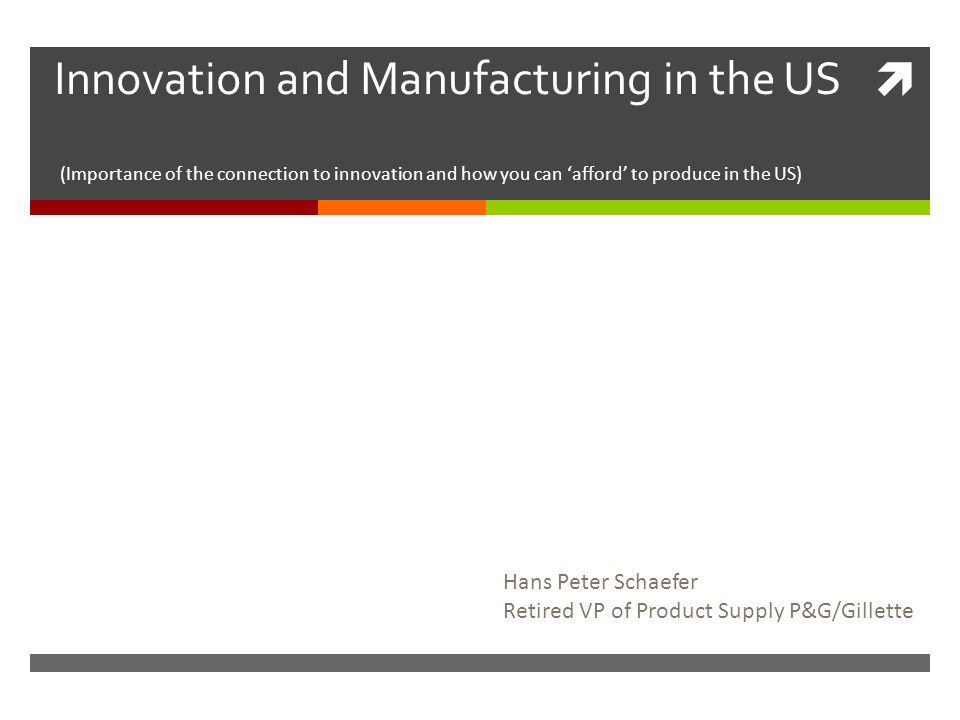 Innovation and Manufacturing in the US

(Importance of the connection to innovation and how you can ‘afford’ to produce in the US)

Hans Peter Schaefer
Retired VP of Product Supply P&G/Gillette